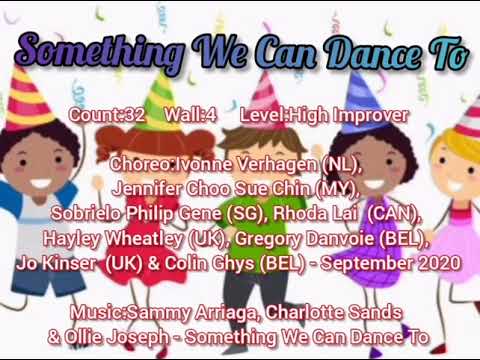 Something We Can Dance To

Count:32 Wall:4 Level:High Improver

Choreo:Ivonne Verhagen (NL), Jennifer Choo Sue Chin (MY), Sobrielo Philip Gene (SG), Rhoda Lai (CAN), Hayley Wheatley (UK), Gregory Danvoie (BEL), Jo Kinser (UK) & Colin Ghys (BEL) - September 2020

Music:Sammy Arriaga, Charlotte Sands & Ollie Joseph - Something We Can Dance To